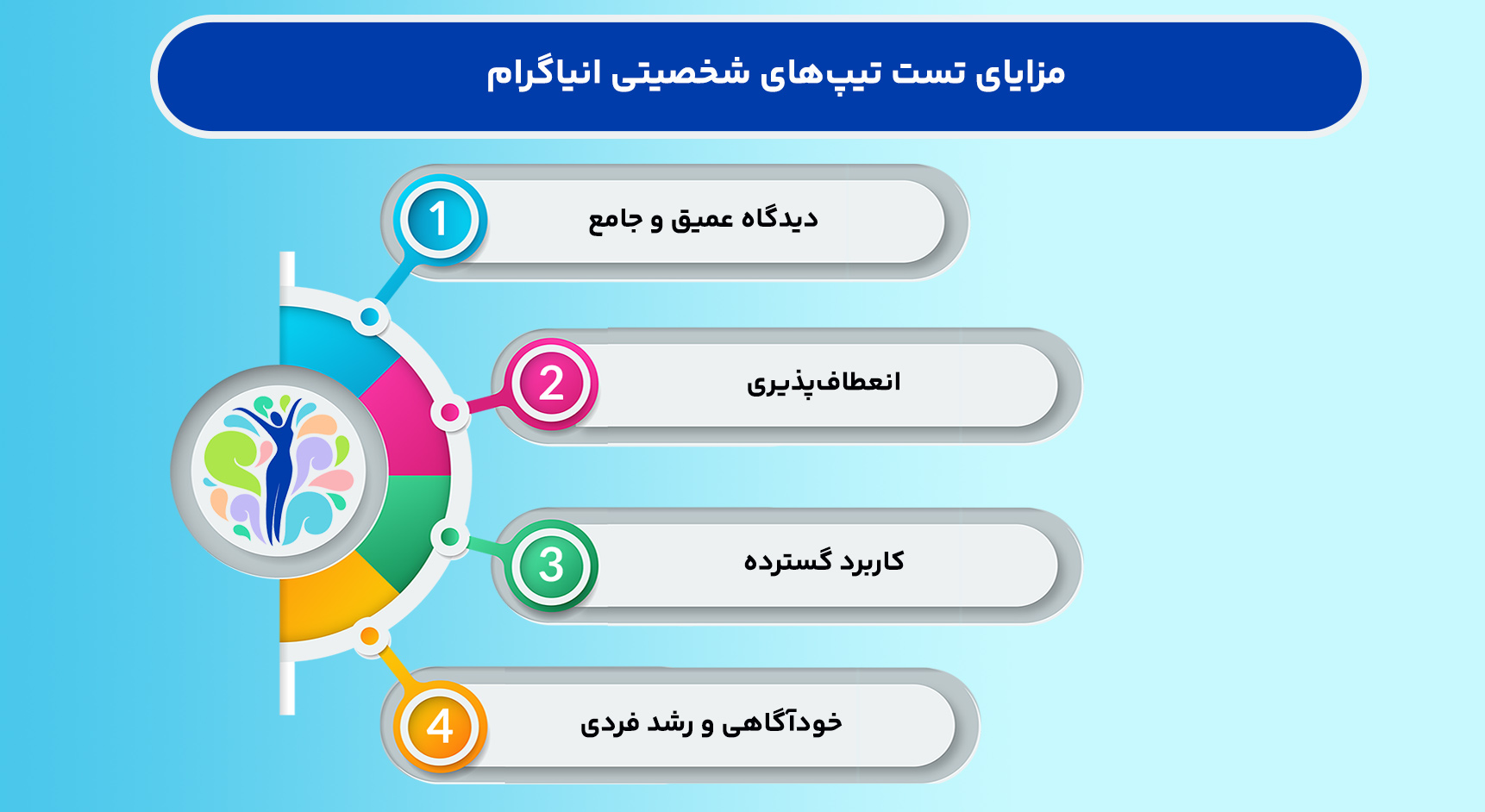 مزایای تست تیپ‌های شخصیتی انیاگرام

1
دیدگاه عمیق و جامع

2
انعطاف‌پذیری

3
کاربرد گسترده

4
خودآگاهی و رشد فردی